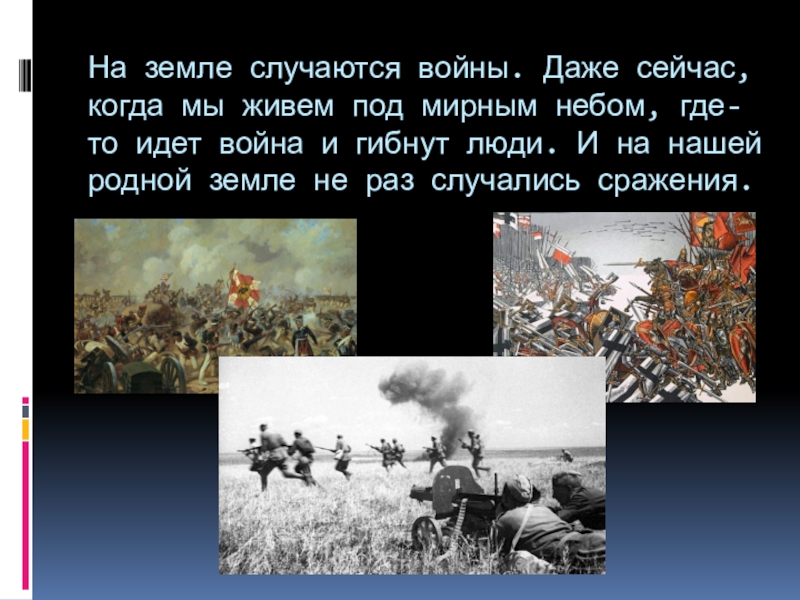 На земле случаются войны. Даже сейчас, когда мы живем под мирным небом, где-то идет война и гибнут люди. И на нашей родной земле не раз случались сражения.